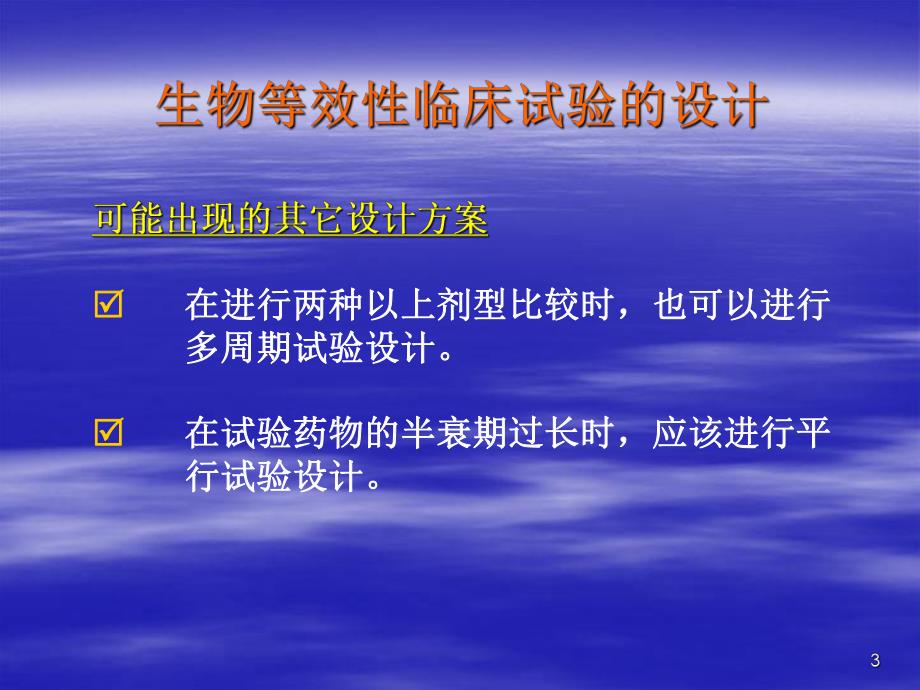 生物等效性临床试验的设计

可能出现的其它设计方案

☑ 在进行两种以上剂型比较时，也可以进行多周期试验设计。

☑ 在试验药物的半衰期过长时，应该进行平行试验设计。

3